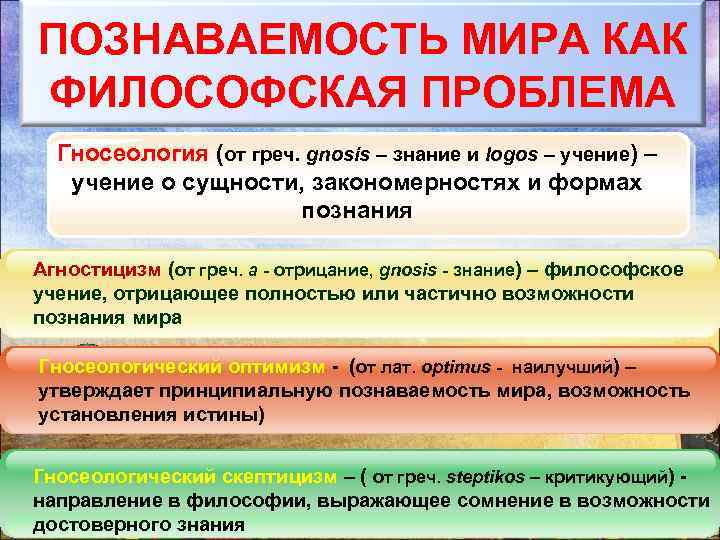 ПОЗНАВАЕМОСТЬ МИРА КАК ФИЛОСОФСКАЯ ПРОБЛЕМА

Гносеология (от греч. gnosis – знание и logos – учение) – учение о сущности, закономерностях и формах познания

Агностицизм (от греч. a - отрицание, gnosis - знание) – философское учение, отрицающее полностью или частично возможности познания мира

Гносеологический оптимизм - (от лат. optimus - наилучший) – утверждает принципиальную познаваемость мира, возможность установления истины)

Гносеологический скептицизм – ( от греч. steptikos – критикующий) - направление в философии, выражающее сомнение в возможности достоверного знания